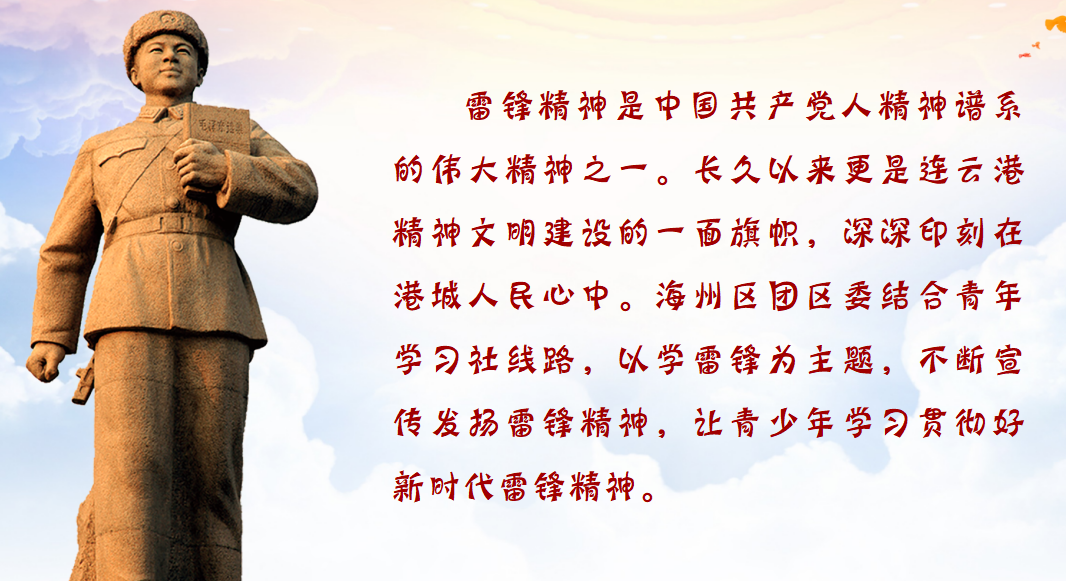 毛泽东选集

雷锋精神是中国共产党人精神谱系的伟大精神之一。长久以来更是连云港精神文明建设的一面旗帜，深深印刻在港城人民心中。海州区团区委结合青年学习社线路，以学雷锋为主题，不断宣传发扬雷锋精神，让青少年学习贯彻好新时代雷锋精神。